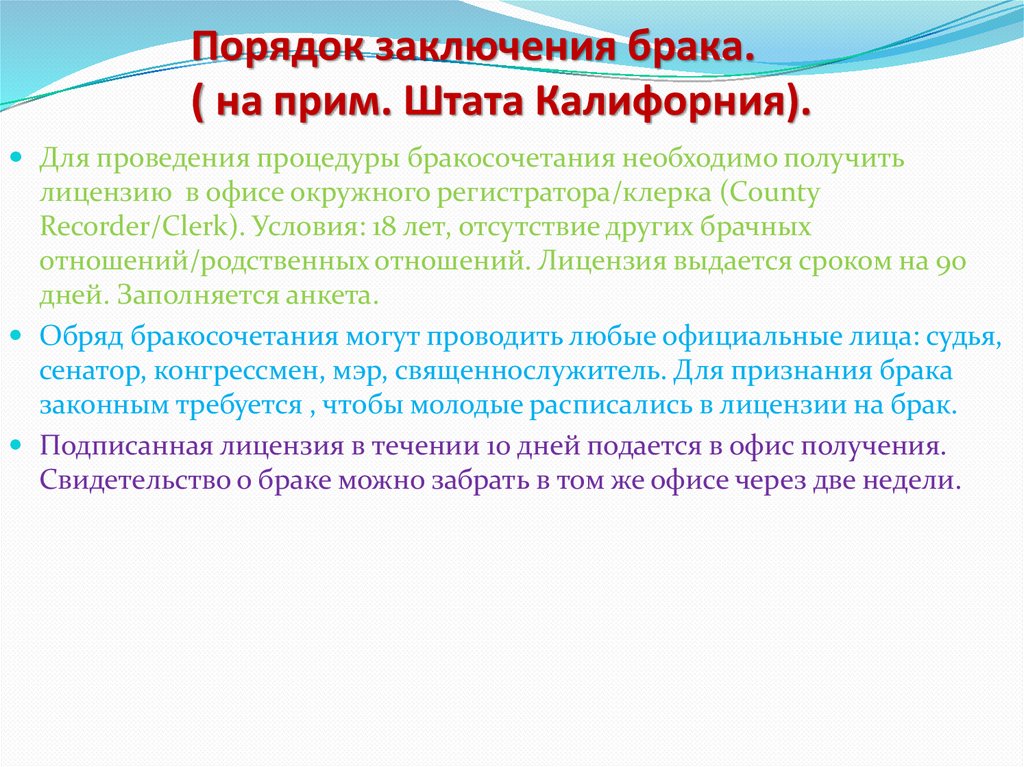 Порядок заключения брака.
( на прим. Штата Калифорния).

Для проведения процедуры бракосочетания необходимо получить лицензию в офисе окружного регистратора/клерка (County Recorder/Clerk). Условия: 18 лет, отсутствие других брачных отношений/родственных отношений. Лицензия выдается сроком на 90 дней. Заполняется анкета.

Обряд бракосочетания могут проводить любые официальные лица: судья, сенатор, конгрессмен, мэр, священнослужитель. Для признания брака законным требуется , чтобы молодые расписались в лицензии на брак.

Подписанная лицензия в течении 10 дней подается в офис получения. Свидетельство о браке можно забрать в том же офисе через две недели.